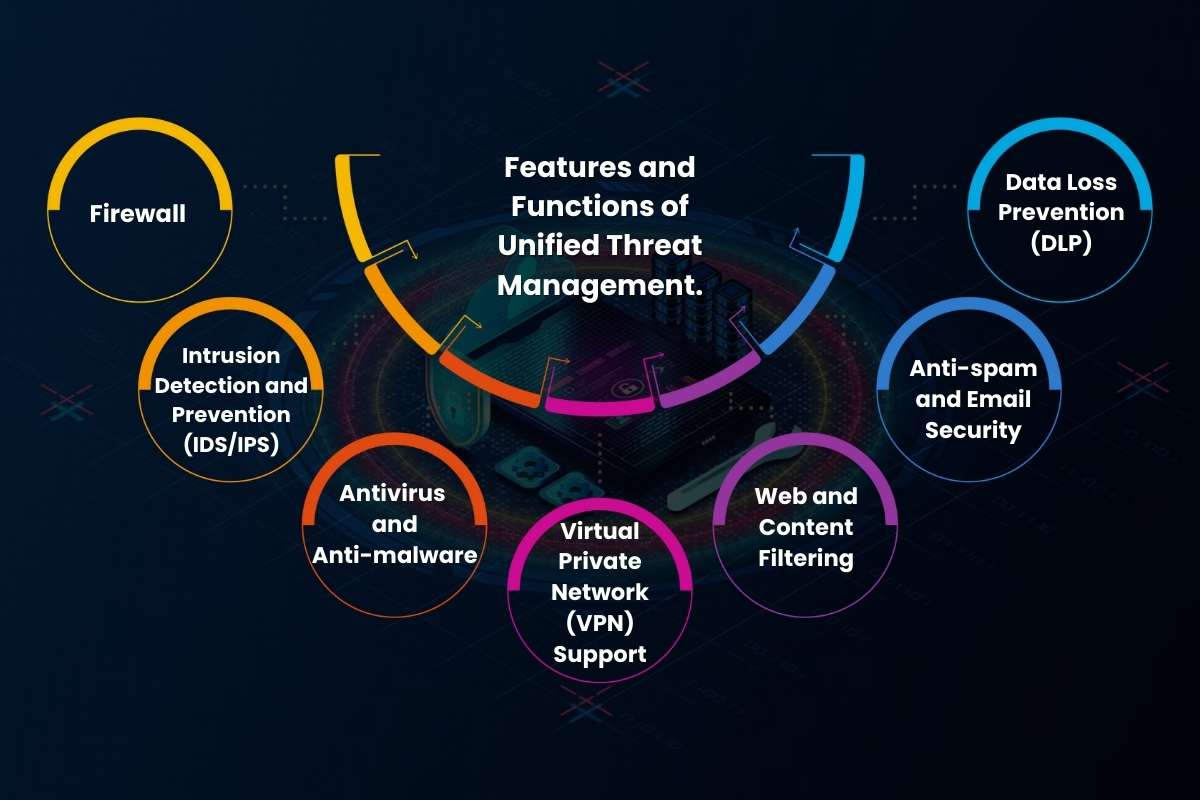 Features and Functions of Unified Threat Management.

Firewall

Intrusion Detection and Prevention (IDS/IPS)

Antivirus and Anti-malware

Virtual Private Network (VPN) Support

Web and Content Filtering

Anti-spam and Email Security

Data Loss Prevention (DLP)